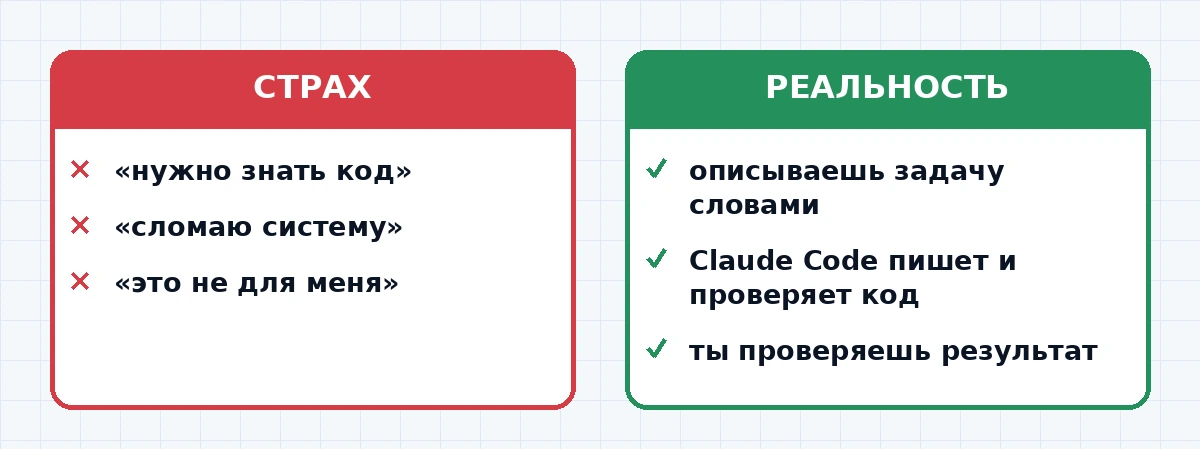 СТРАХ

✕ «нужно знать код»

✕ «сломаю систему»

✕ «это не для меня»

РЕАЛЬНОСТЬ

✓ описываешь задачу словами

✓ Claude Code пишет и проверяет код

✓ ты проверяешь результат